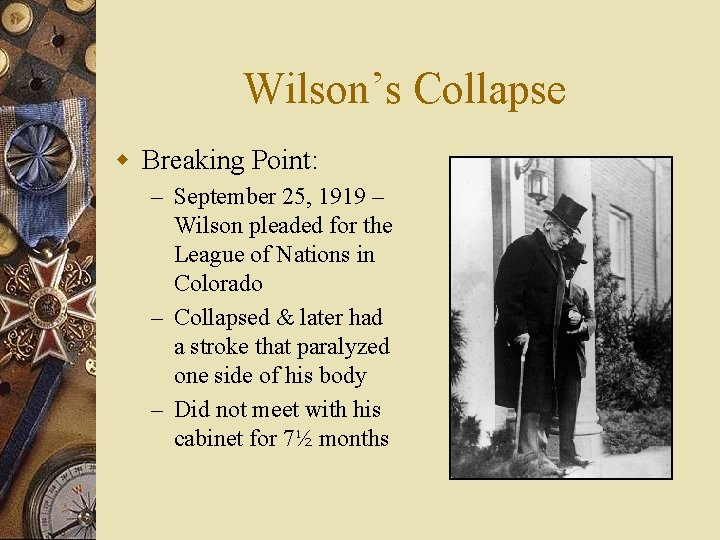 Wilson's Collapse

Breaking Point:
– September 25, 1919 – Wilson pleaded for the League of Nations in Colorado
– Collapsed & later had a stroke that paralyzed one side of his body
– Did not meet with his cabinet for 7½ months